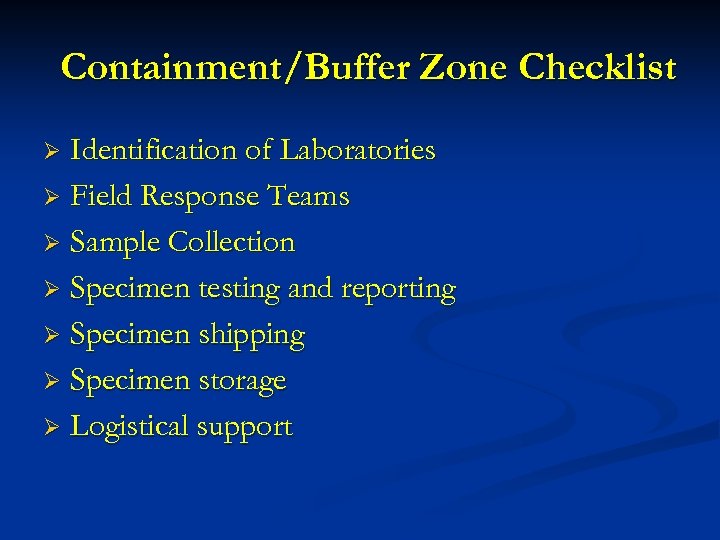 Containment/Buffer Zone Checklist

➢ Identification of Laboratories
➢ Field Response Teams
➢ Sample Collection
➢ Specimen testing and reporting
➢ Specimen shipping
➢ Specimen storage
➢ Logistical support